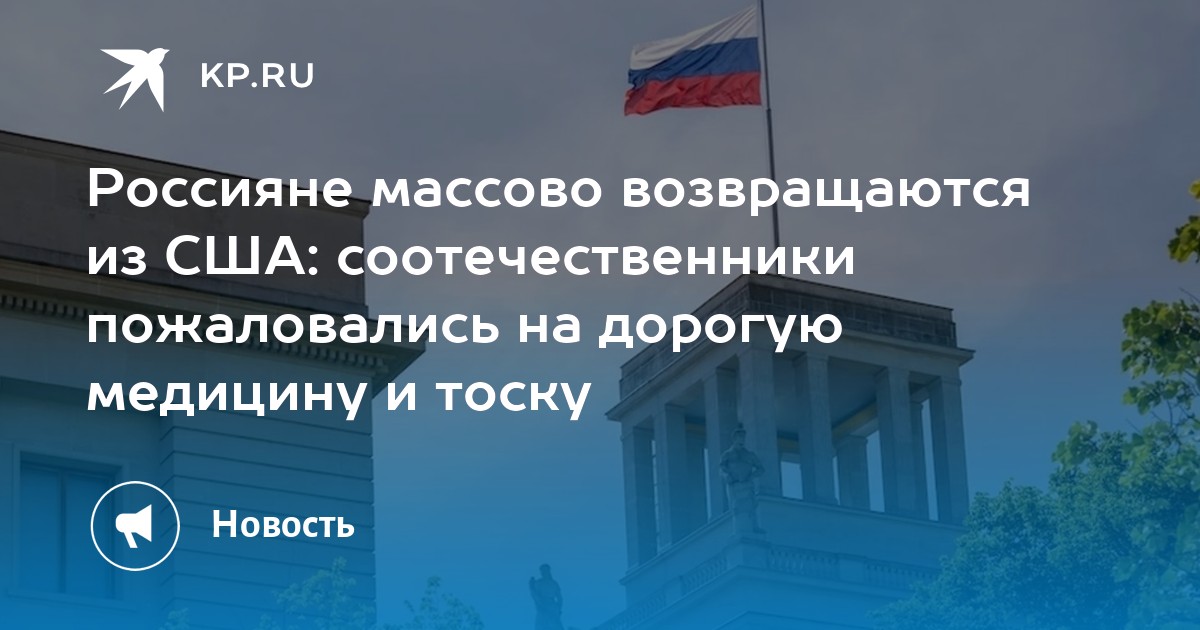 KP.RU

Россияне массово возвращаются из США: соотечественники пожаловались на дорогую медицину и тоску

Новость